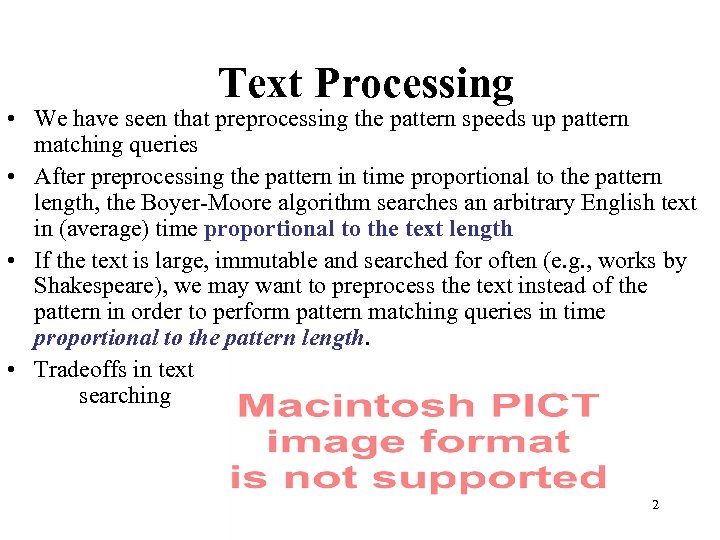 Text Processing

• We have seen that preprocessing the pattern speeds up pattern matching queries

• After preprocessing the pattern in time proportional to the pattern length, the Boyer-Moore algorithm searches an arbitrary English text in (average) time proportional to the text length

• If the text is large, immutable and searched for often (e.g., works by Shakespeare), we may want to preprocess the text instead of the pattern in order to perform pattern matching queries in time proportional to the pattern length.

• Tradeoffs in text searching

Macintosh PICT image format is not supported

2